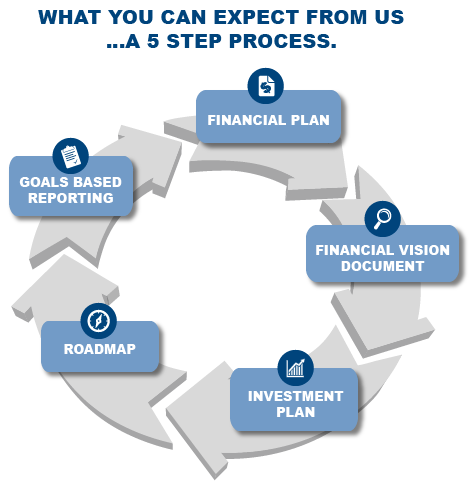 WHAT YOU CAN EXPECT FROM US
...A 5 STEP PROCESS.

FINANCIAL PLAN

FINANCIAL VISION DOCUMENT

INVESTMENT PLAN

ROADMAP

GOALS BASED REPORTING